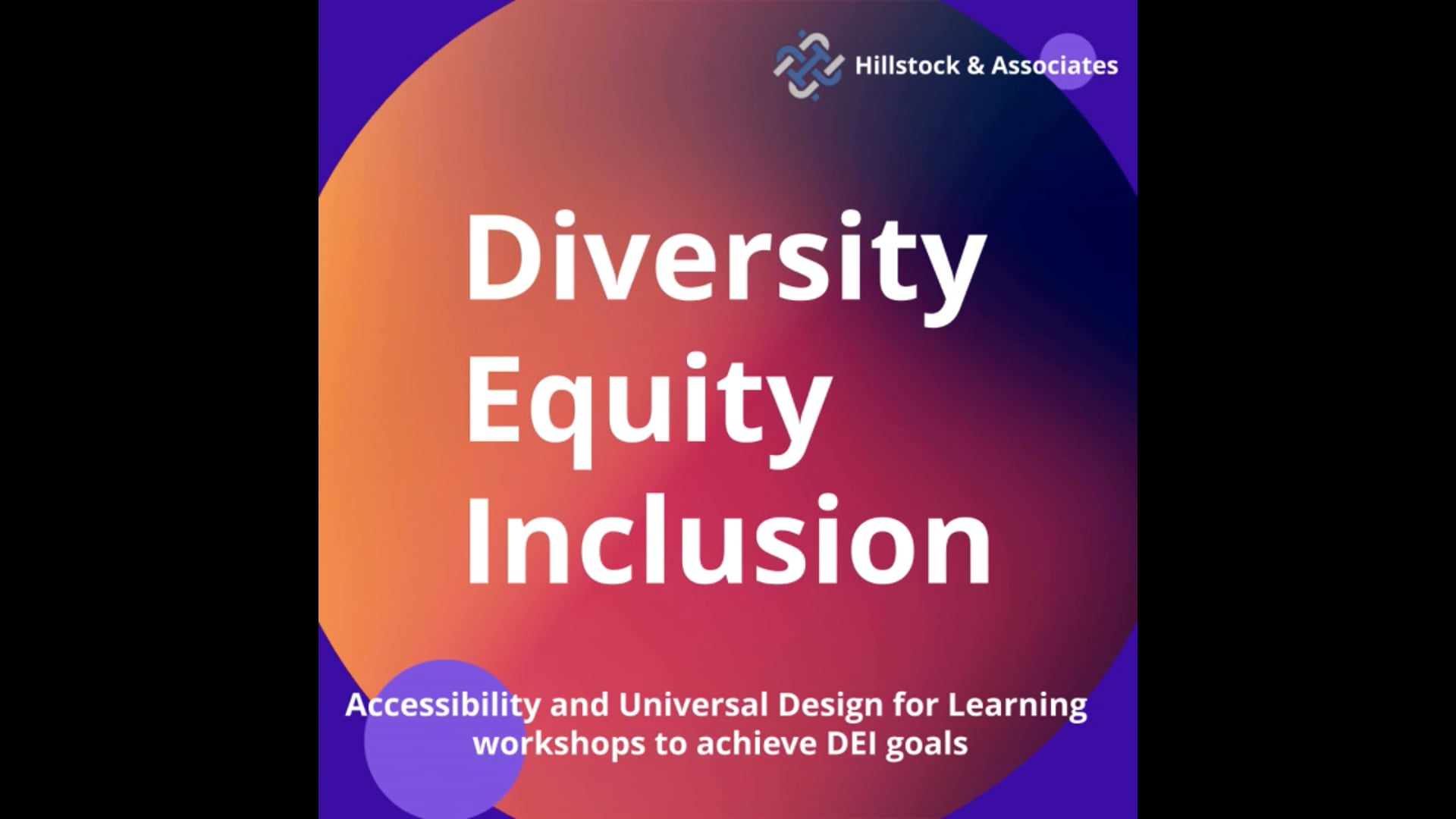 Hillstock & Associates

Diversity
Equity
Inclusion

Accessibility and Universal Design for Learning workshops to achieve DEI goals